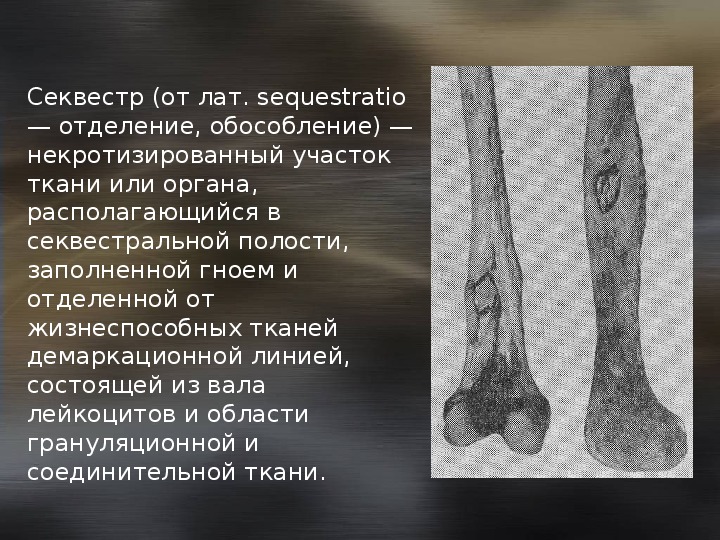 Секвестр (от лат. sequestratio — отделение, обособление) — некротизированный участок ткани или органа, располагающийся в секвестральной полости, заполненной гноем и отделенной от жизнеспособных тканей демаркационной линией, состоящей из вала лейкоцитов и области грануляционной и соединительной ткани.